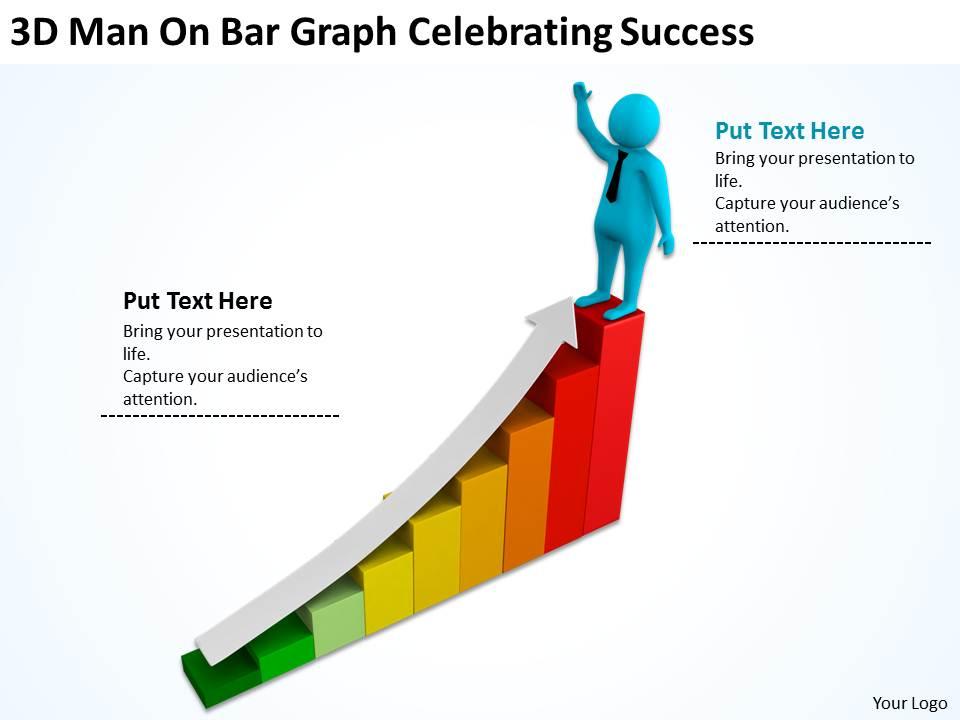 3D Man On Bar Graph Celebrating Success

Put Text Here
Bring your presentation to life.
Capture your audience's attention.

Put Text Here
Bring your presentation to life.
Capture your audience's attention.

Your Logo